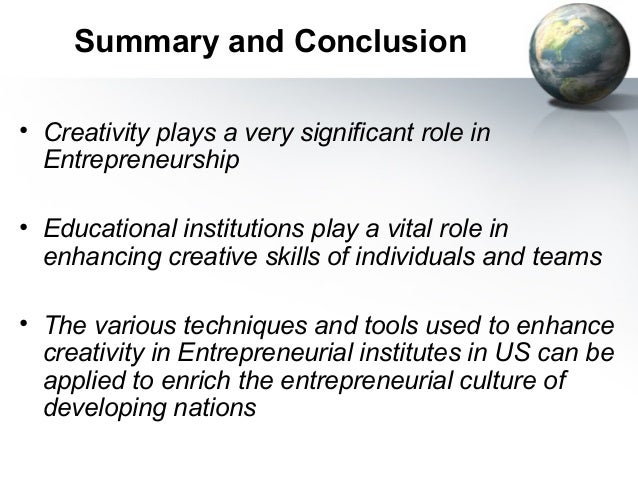 Summary and Conclusion

• Creativity plays a very significant role in Entrepreneurship

• Educational institutions play a vital role in enhancing creative skills of individuals and teams

• The various techniques and tools used to enhance creativity in Entrepreneurial institutes in US can be applied to enrich the entrepreneurial culture of developing nations